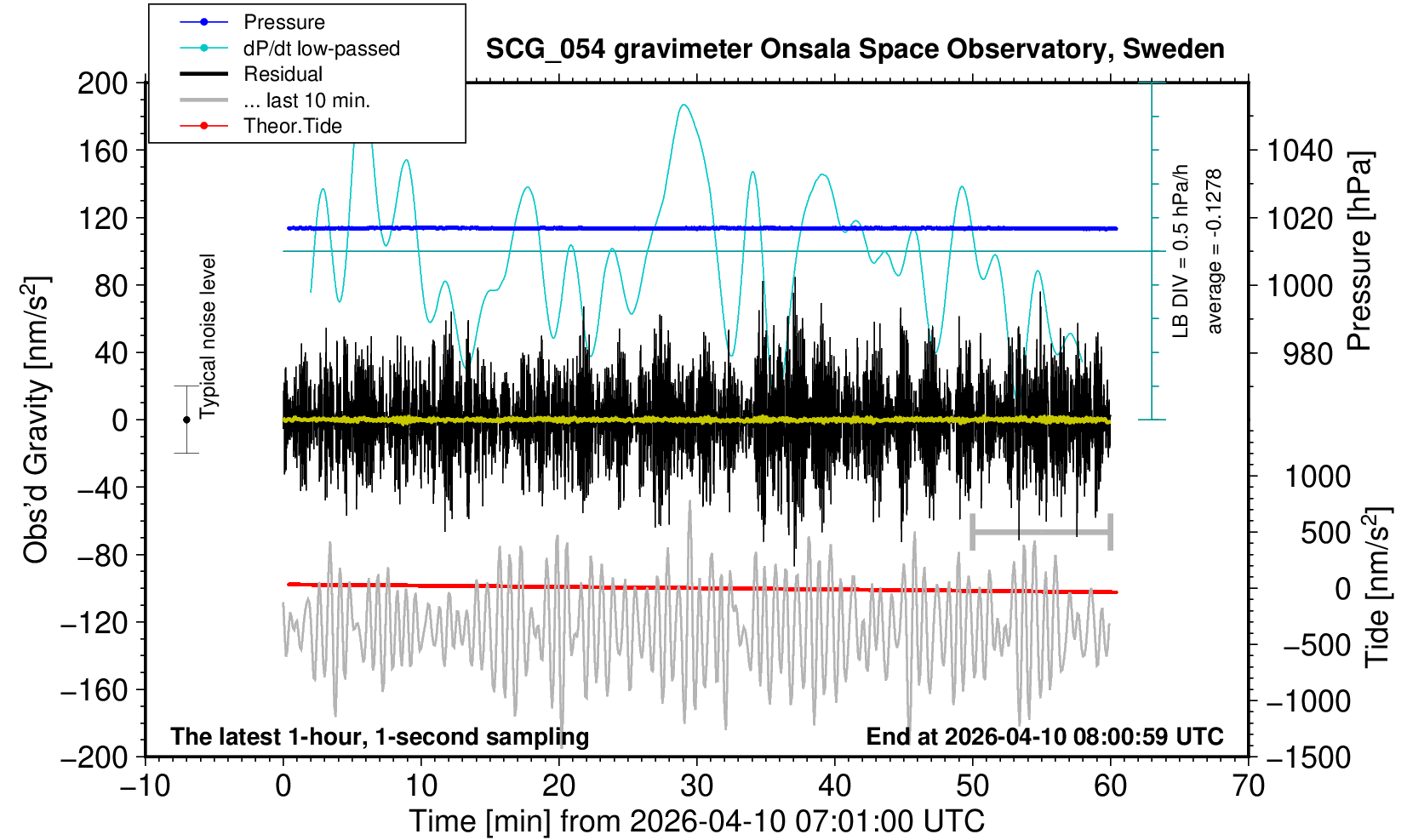 Pressure
dP/dt low-passed
Residual
... last 10 min.
Theor.Tide

SCG_054 gravimeter Onsala Space Observatory, Sweden

200
160
120
80
40
0
−40
−80
−120
−160
−200

Obs'd Gravity [nm/s$^2$]

Typical noise level

LB DIV = 0.5 hPa/h
average = -0.1278

1040
1020
1000
980

Pressure [hPa]

1000
500
0
−500
−1000
−1500

Tide [nm/s$^2$]

The latest 1-hour, 1-second sampling

End at 2026-04-10 08:00:59 UTC

−10
0
10
20
30
40
50
60
70

Time [min] from 2026-04-10 07:01:00 UTC